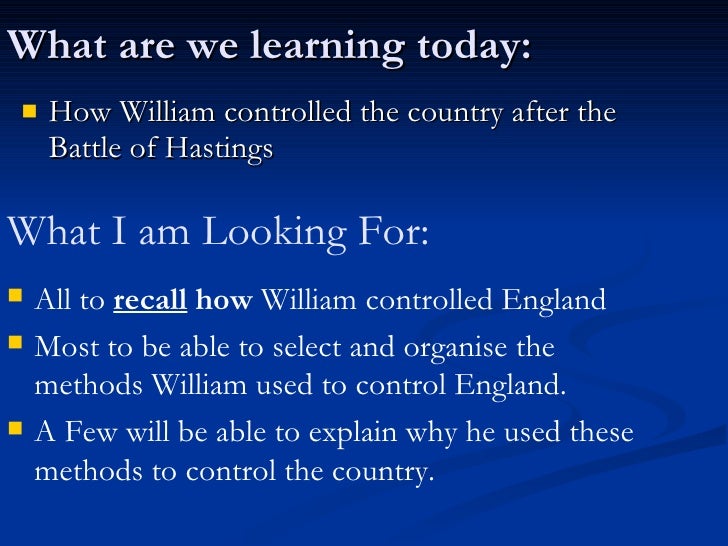 What are we learning today:

- How William controlled the country after the Battle of Hastings

What I am Looking For:

- All to recall how William controlled England
- Most to be able to select and organise the methods William used to control England.
- A Few will be able to explain why he used these methods to control the country.